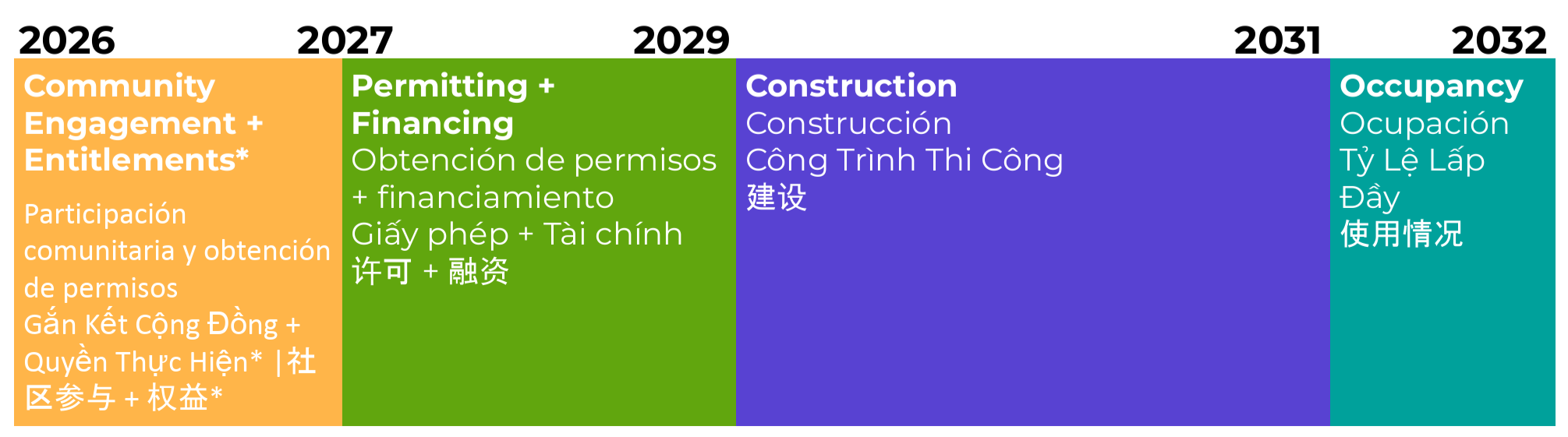 2026 2027 2029 2031 2032

Community Engagement + Entitlements*

Participación comunitaria y obtención de permisos
Gắn Kết Cộng Đồng + Quyền Thực Hiện* | 社区参与 + 权益*

Permitting + Financing
Obtención de permisos + financiamiento
Giấy phép + Tài chính
许可 + 融资

Construction
Construcción
Công Trình Thi Công
建设

Occupancy
Ocupación
Tỷ Lệ Lấp Đầy
使用情况